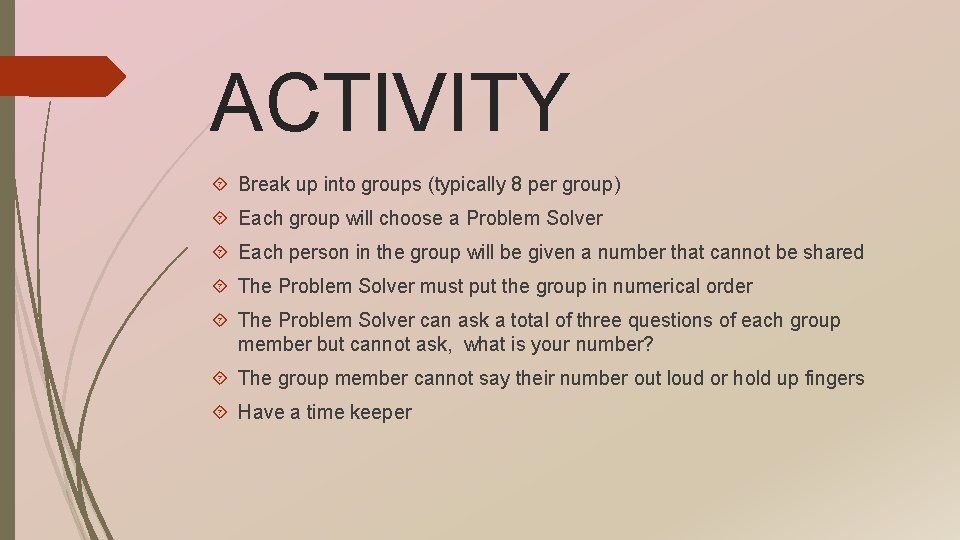 ACTIVITY

Break up into groups (typically 8 per group)

Each group will choose a Problem Solver

Each person in the group will be given a number that cannot be shared

The Problem Solver must put the group in numerical order

The Problem Solver can ask a total of three questions of each group member but cannot ask, what is your number?

The group member cannot say their number out loud or hold up fingers

Have a time keeper